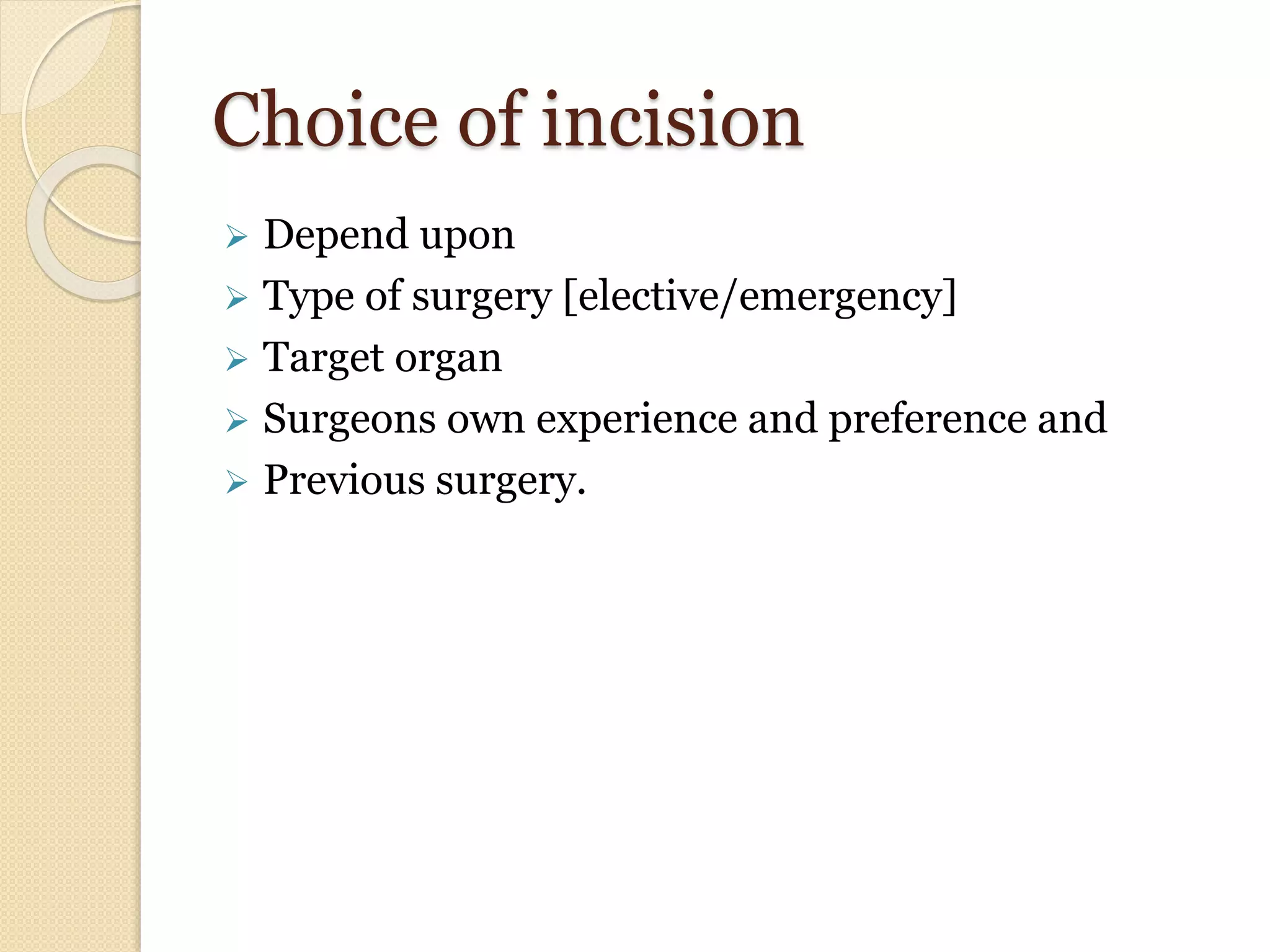 Choice of incision

➢ Depend upon
➢ Type of surgery [elective/emergency]
➢ Target organ
➢ Surgeons own experience and preference and
➢ Previous surgery.